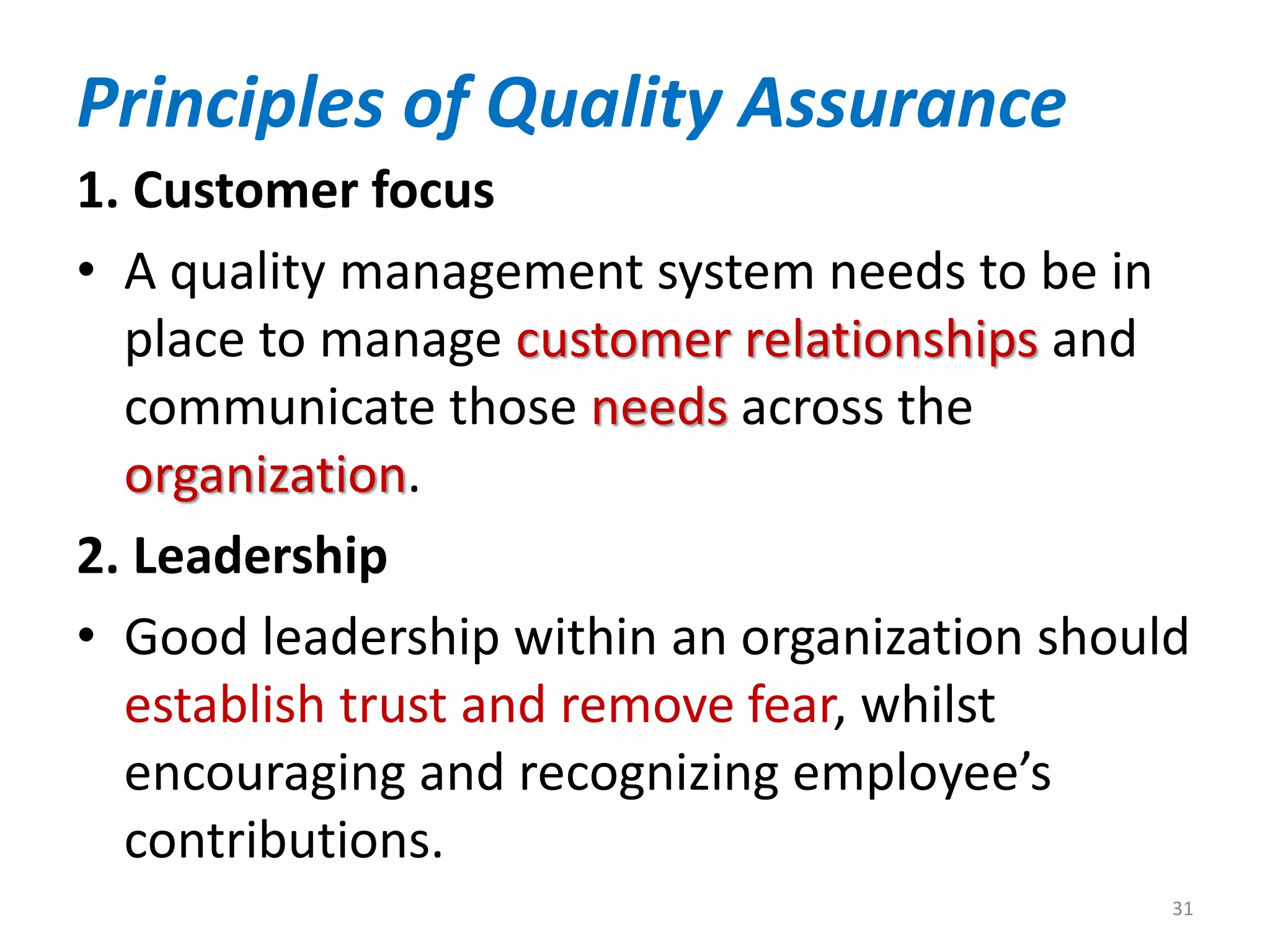 Principles of Quality Assurance

1. Customer focus

• A quality management system needs to be in place to manage customer relationships and communicate those needs across the organization.

2. Leadership

• Good leadership within an organization should establish trust and remove fear, whilst encouraging and recognizing employee’s contributions.

31